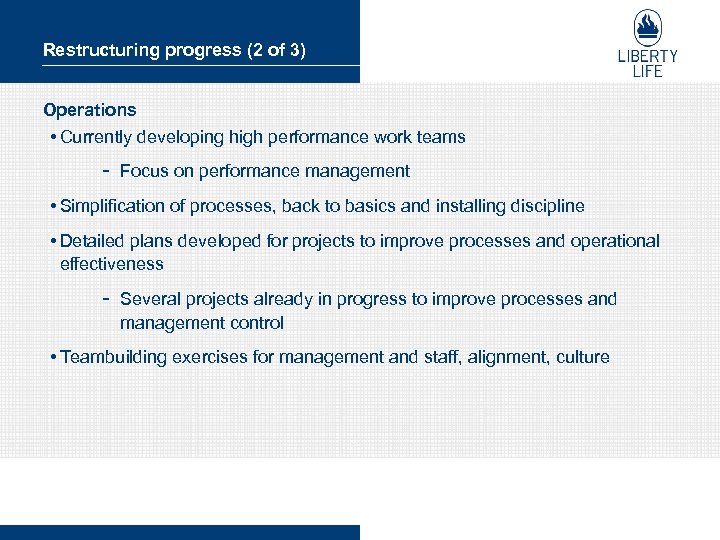 Restructuring progress (2 of 3)

LIBERTY LIFE

Operations

• Currently developing high performance work teams

- Focus on performance management

• Simplification of processes, back to basics and installing discipline

• Detailed plans developed for projects to improve processes and operational effectiveness

- Several projects already in progress to improve processes and management control

• Teambuilding exercises for management and staff, alignment, culture